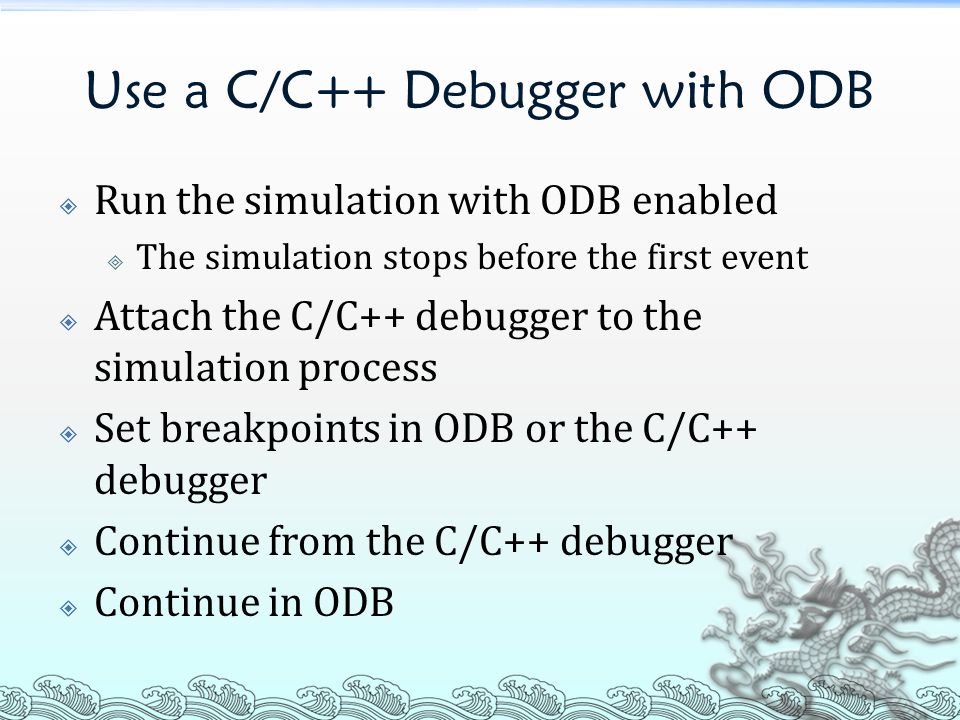 Use a C/C++ Debugger with ODB

Run the simulation with ODB enabled

The simulation stops before the first event

Attach the C/C++ debugger to the simulation process

Set breakpoints in ODB or the C/C++ debugger

Continue from the C/C++ debugger

Continue in ODB